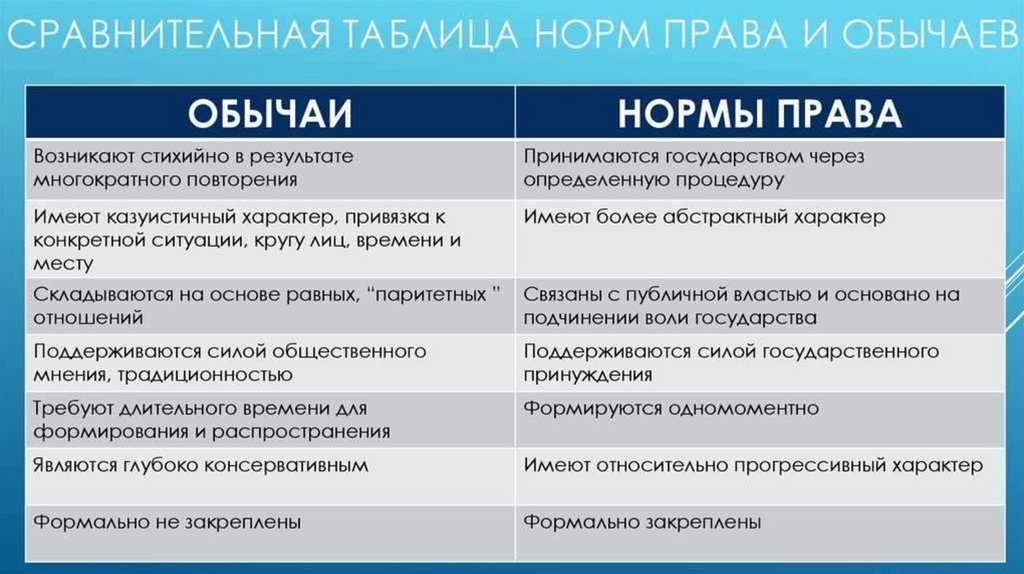 СРАВНИТЕЛЬНАЯ ТАБЛИЦА НОРМ ПРАВА И ОБЫЧАЕВ

| ОБЫЧАИ | НОРМЫ ПРАВА |
|---|---|
| Возникают стихийно в результате многократного повторения | Принимаются государством через определенную процедуру |
| Имеют казуистичный характер, привязка к конкретной ситуации, кругу лиц, времени и месту | Имеют более абстрактный характер |
| Складываются на основе равных, "паритетных " отношений | Связаны с публичной властью и основано на подчинении воли государства |
| Поддерживаются силой общественного мнения, традиционностью | Поддерживаются силой государственного принуждения |
| Требуют длительного времени для формирования и распространения | Формируются одномоментно |
| Являются глубоко консервативным | Имеют относительно прогрессивный характер |
| Формально не закреплены | Формально закреплены |